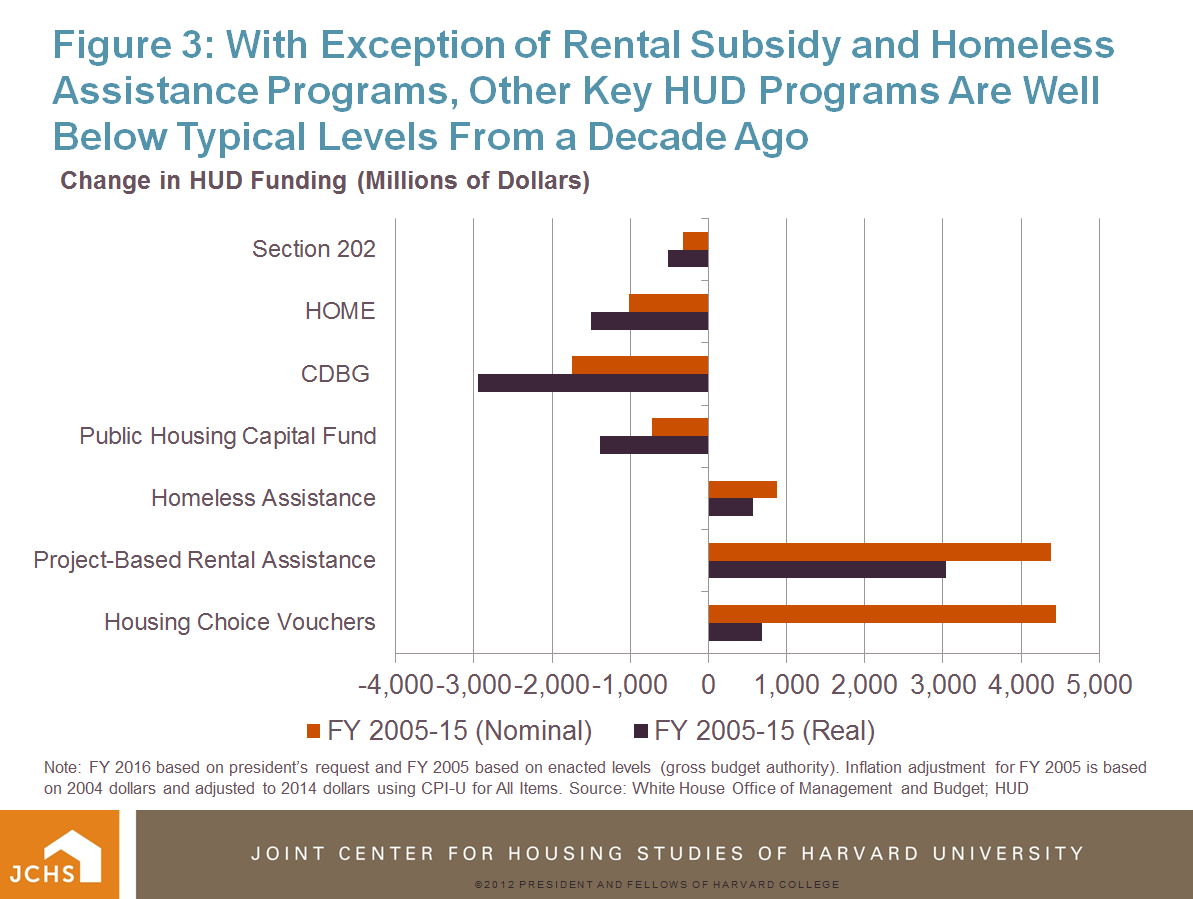 Figure 3: With Exception of Rental Subsidy and Homeless Assistance Programs, Other Key HUD Programs Are Well Below Typical Levels From a Decade Ago

Change in HUD Funding (Millions of Dollars)

Section 202
HOME
CDBG
Public Housing Capital Fund
Homeless Assistance
Project-Based Rental Assistance
Housing Choice Vouchers

-4,000 -3,000 -2,000 -1,000 0 1,000 2,000 3,000 4,000 5,000

FY 2005-15 (Nominal) FY 2005-15 (Real)

Note: FY 2016 based on president's request and FY 2005 based on enacted levels (gross budget authority). Inflation adjustment for FY 2005 is based on 2004 dollars and adjusted to 2014 dollars using CPI-U for All Items. Source: White House Office of Management and Budget; HUD

JCHS

JOINT CENTER FOR HOUSING STUDIES OF HARVARD UNIVERSITY

©2012 PRESIDENT AND FELLOWS OF HARVARD COLLEGE